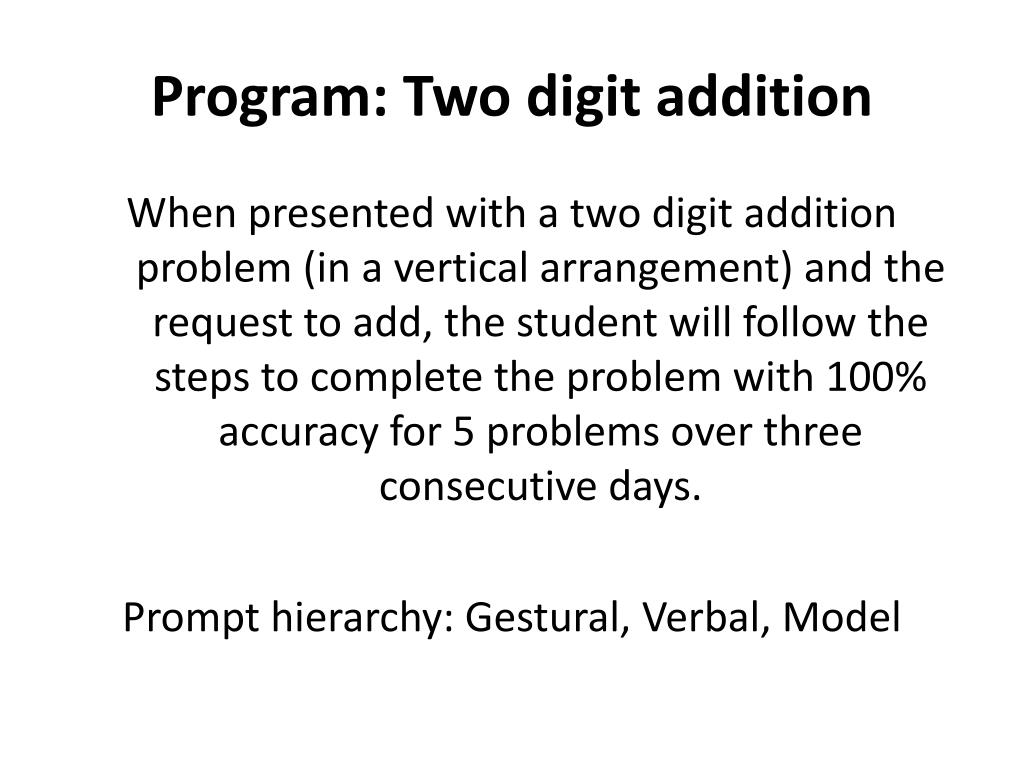 Program: Two digit addition

When presented with a two digit addition problem (in a vertical arrangement) and the request to add, the student will follow the steps to complete the problem with 100% accuracy for 5 problems over three consecutive days.

Prompt hierarchy: Gestural, Verbal, Model